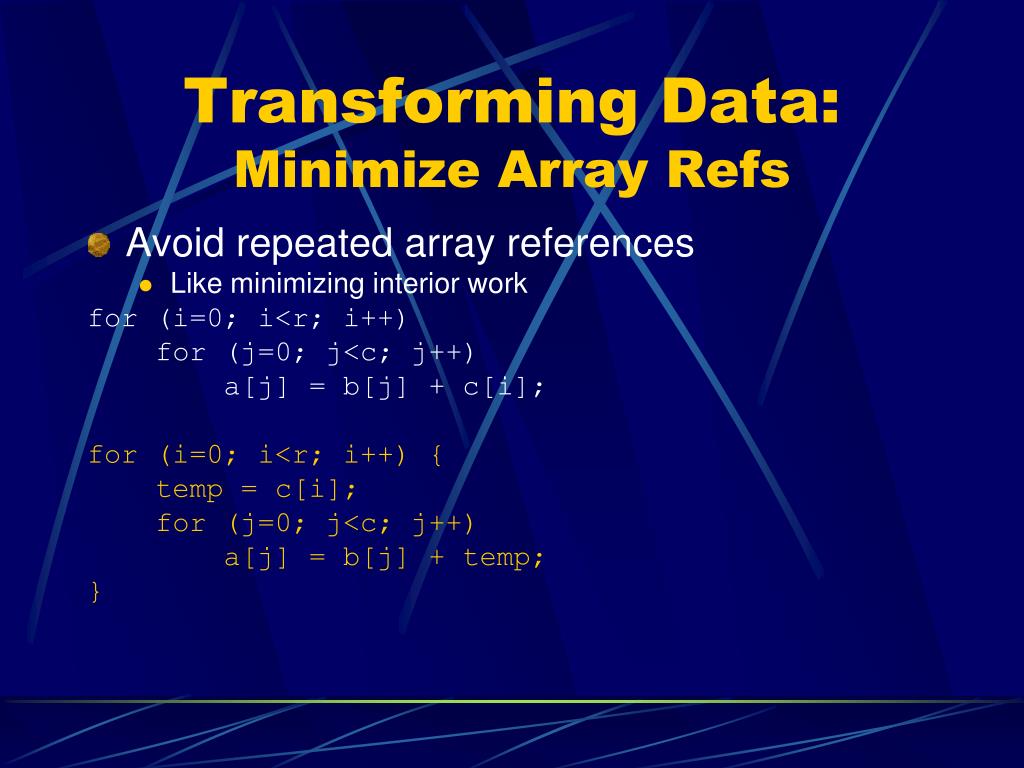 Transforming Data:
Minimize Array Refs

Avoid repeated array references

Like minimizing interior work

for (i=0; i<r; i++)
    for (j=0; j<c; j++)
        a[j] = b[j] + c[i];

for (i=0; i<r; i++) {
    temp = c[i];
    for (j=0; j<c; j++)
        a[j] = b[j] + temp;
}